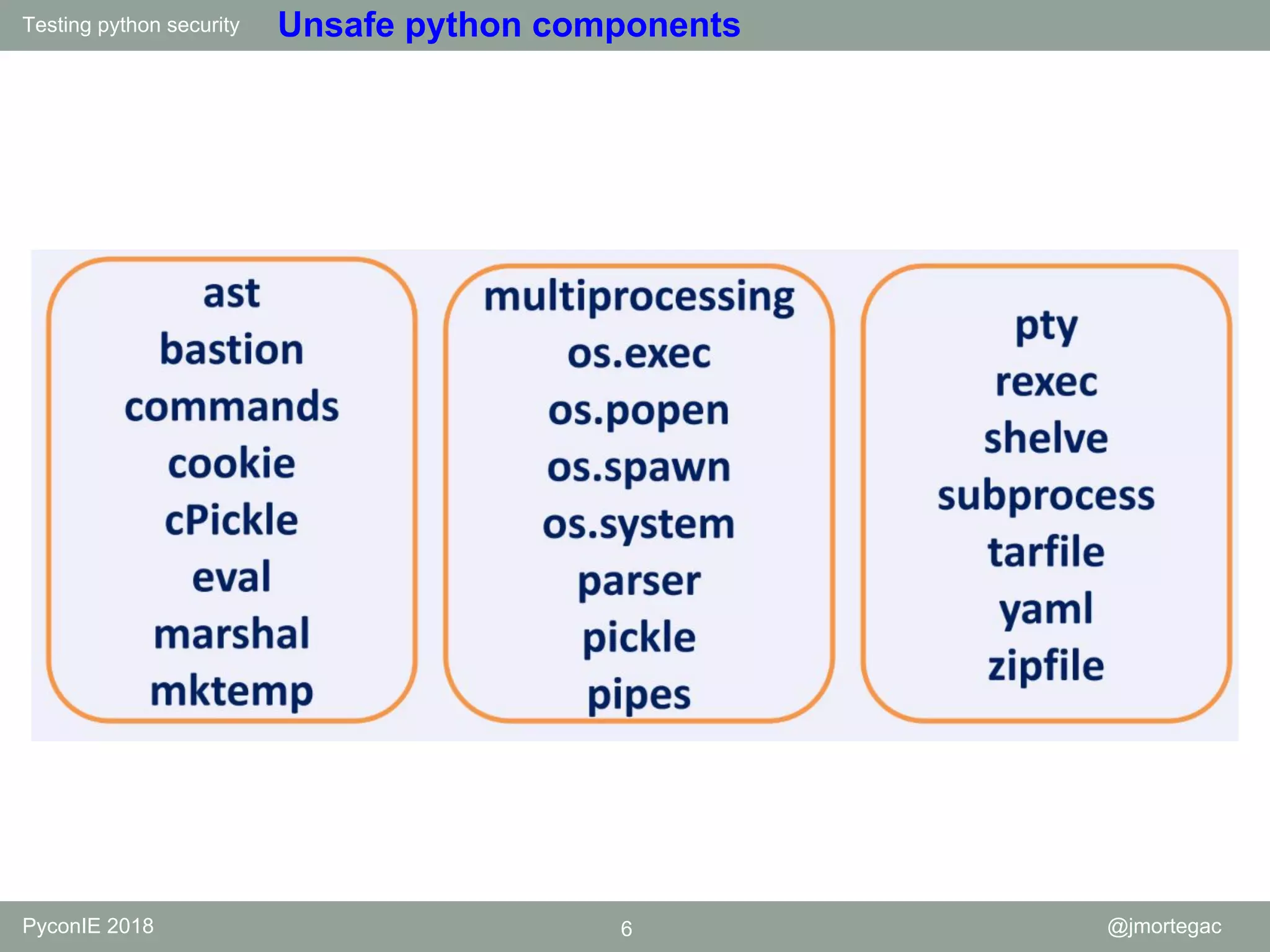 Testing python security

Unsafe python components

ast
bastion
commands
cookie
cPickle
eval
marshal
mktemp

multiprocessing
os.exec
os.popen
os.spawn
os.system
parser
pickle
pipes

pty
rexec
shelve
subprocess
tarfile
yaml
zipfile

PyconIE 2018

6

@jmortegac